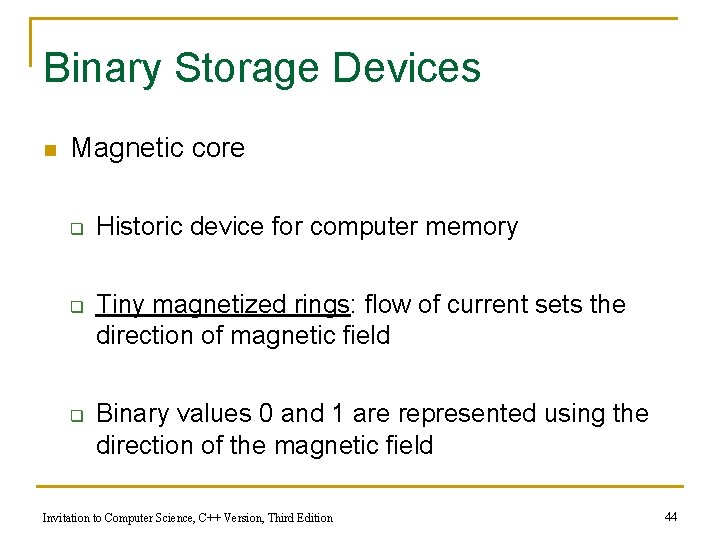 Binary Storage Devices

Magnetic core

Historic device for computer memory

Tiny magnetized rings: flow of current sets the direction of magnetic field

Binary values 0 and 1 are represented using the direction of the magnetic field

Invitation to Computer Science, C++ Version, Third Edition

44